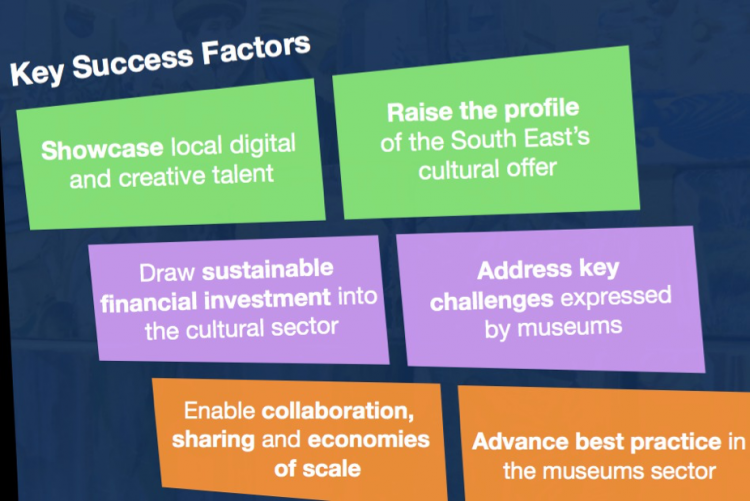 Key Success Factors

Showcase local digital and creative talent

Raise the profile of the South East's cultural offer

Draw sustainable financial investment into the cultural sector

Address key challenges expressed by museums

Enable collaboration, sharing and economies of scale

Advance best practice in the museums sector